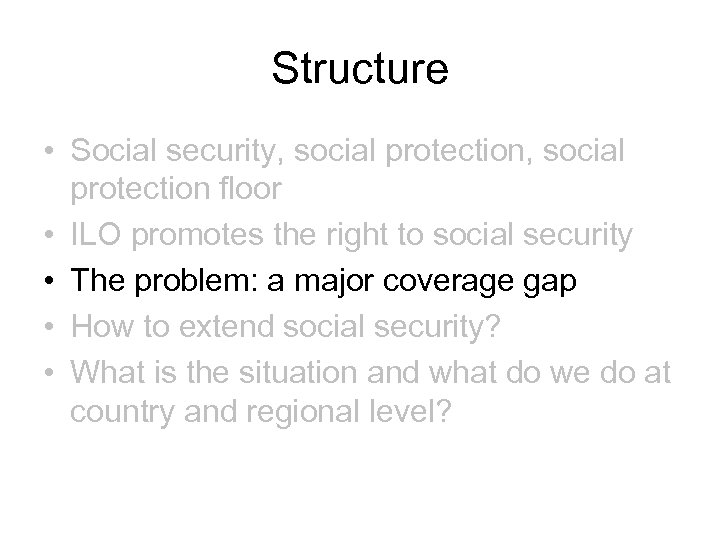 Structure

• Social security, social protection, social protection floor
• ILO promotes the right to social security
• The problem: a major coverage gap
• How to extend social security?
• What is the situation and what do we do at country and regional level?